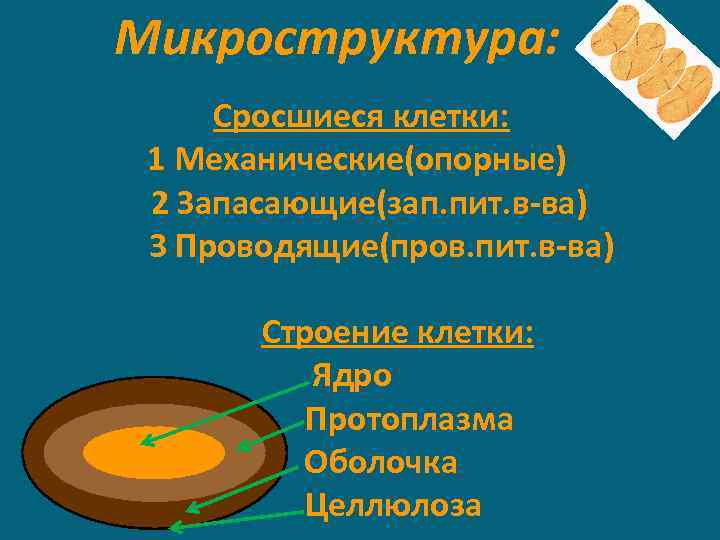 Микроструктура:

Сросшиеся клетки:
1 Механические(опорные)
2 Запасающие(зап.пит.в-ва)
3 Проводящие(пров.пит.в-ва)

Строение клетки:
Ядро
Протоплазма
Оболочка
Целлюлоза